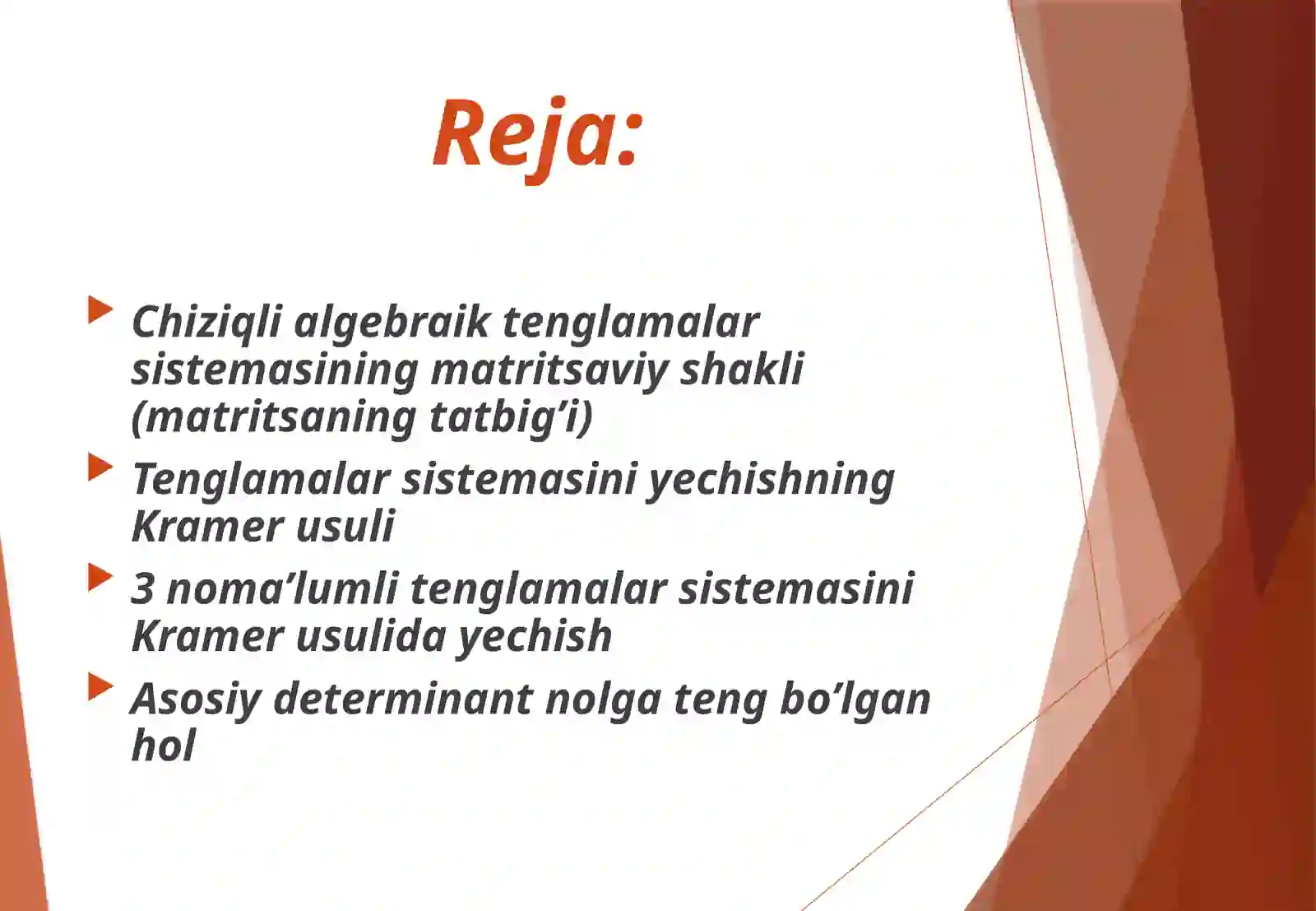 Reja:

Chiziqli algebraik tenglamalar sistemasining matritsaviy shakli (matritsaning tatbig’i)

Tenglamalar sistemasini yechishning Kramer usuli

3 noma’lumli tenglamalar sistemasini Kramer usulida yechish

Asosiy determinant nolga teng bo’lgan hol